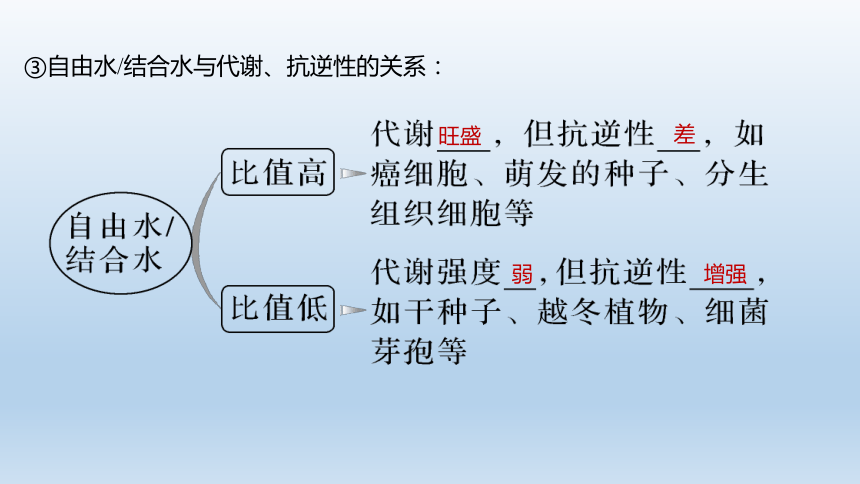 ③自由水/结合水与代谢、抗逆性的关系：

自由水/结合水

比值高

代谢旺盛，但抗逆性差，如癌细胞、萌发的种子、分生组织细胞等

比值低

代谢强度弱,但抗逆性增强，如干种子、越冬植物、细菌芽孢等